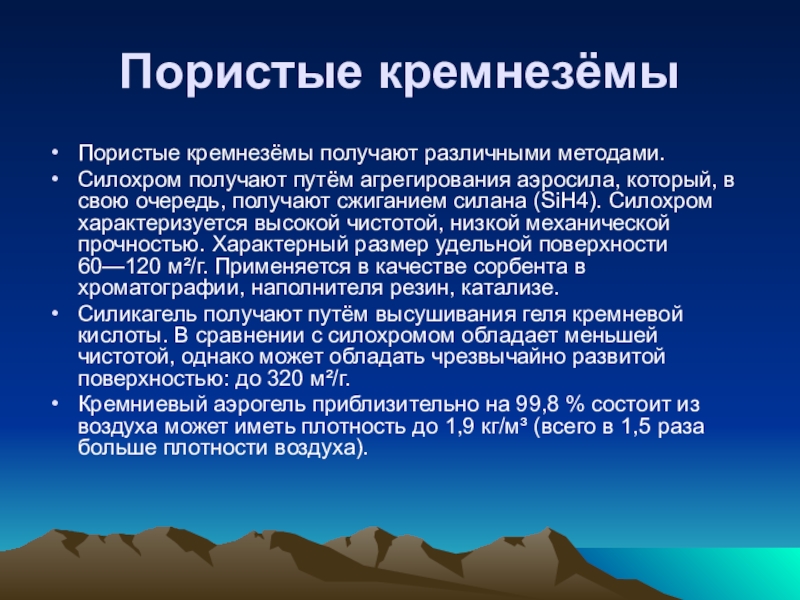 Пористые кремнезёмы

• Пористые кремнезёмы получают различными методами.
• Силохром получают путём агрегирования аэросила, который, в свою очередь, получают сжиганием силана (SiH4). Силохром характеризуется высокой чистотой, низкой механической прочностью. Характерный размер удельной поверхности 60—120 м²/г. Применяется в качестве сорбента в хроматографии, наполнителя резин, катализе.
• Силикагель получают путём высушивания геля кремневой кислоты. В сравнении с силохромом обладает меньшей чистотой, однако может обладать чрезвычайно развитой поверхностью: до 320 м²/г.
• Кремниевый аэрогель приблизительно на 99,8 % состоит из воздуха может иметь плотность до 1,9 кг/м³ (всего в 1,5 раза больше плотности воздуха).